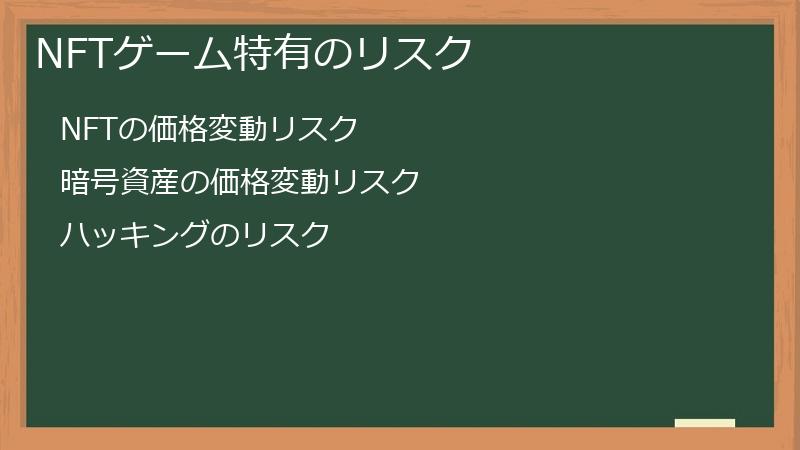 NFTゲーム特有のリスク

NFTの価格変動リスク

暗号資産の価格変動リスク

ハッキングのリスク